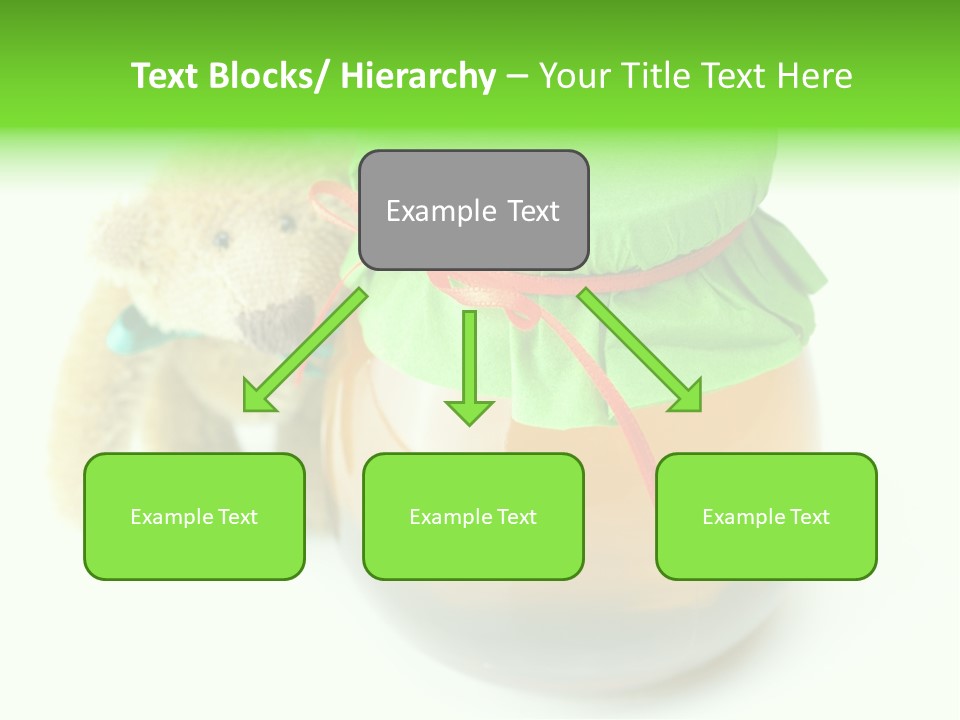 Text Blocks/ Hierarchy – Your Title Text Here

Example Text

Example Text

Example Text

Example Text